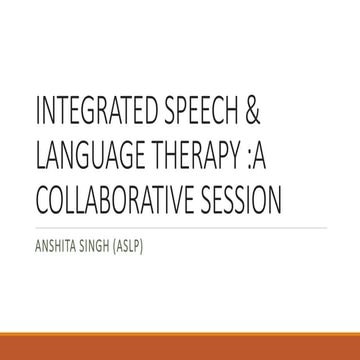 INTEGRATED SPEECH & LANGUAGE THERAPY :A COLLABORATIVE SESSION

ANSHITA SINGH (ASLP)